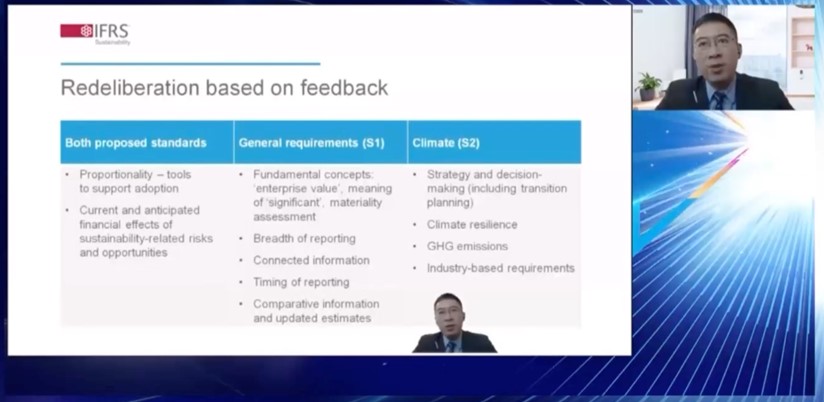 IFRS
Sustainability

Redeliberation based on feedback

| Both proposed standards | General requirements (S1) | Climate (S2) |
|---|---|---|
| • Proportionality – tools to support adoption<br>• Current and anticipated financial effects of sustainability-related risks and opportunities | • Fundamental concepts: 'enterprise value', meaning of 'significant', materiality assessment<br>• Breadth of reporting<br>• Connected information<br>• Timing of reporting<br>• Comparative information and updated estimates | • Strategy and decision-making (including transition planning)<br>• Climate resilience<br>• GHG emissions<br>• Industry-based requirements |